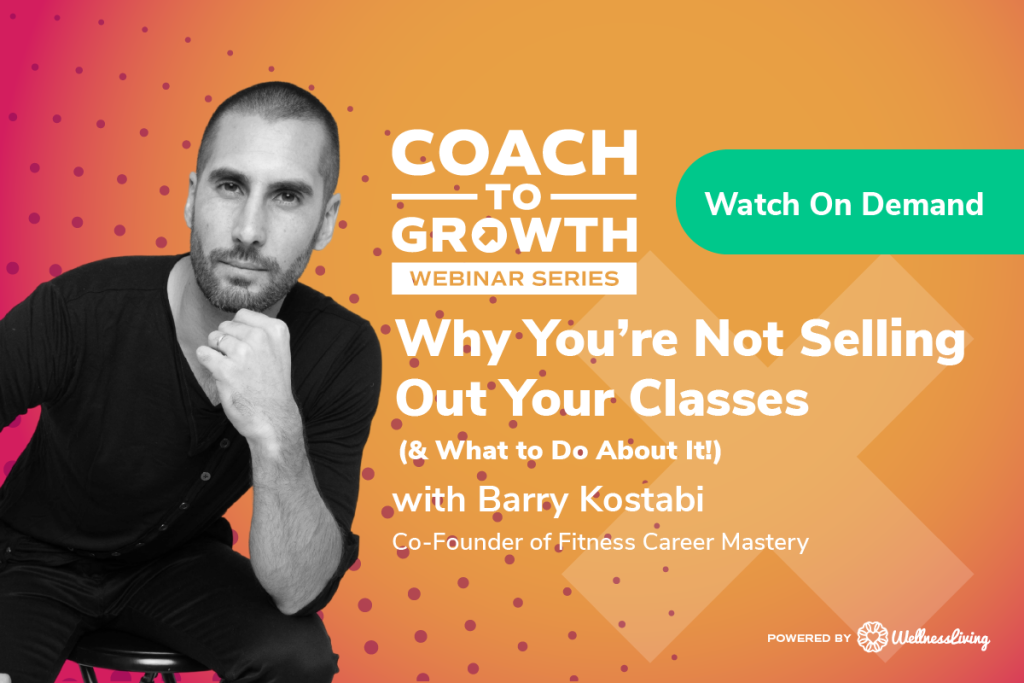 COACH
TO
GROWTH
WEBINAR SERIES

Watch On Demand

Why You're Not Selling Out Your Classes
(& What to Do About It!)

with Barry Kostabi
Co-Founder of Fitness Career Mastery

POWERED BY WellnessLiving